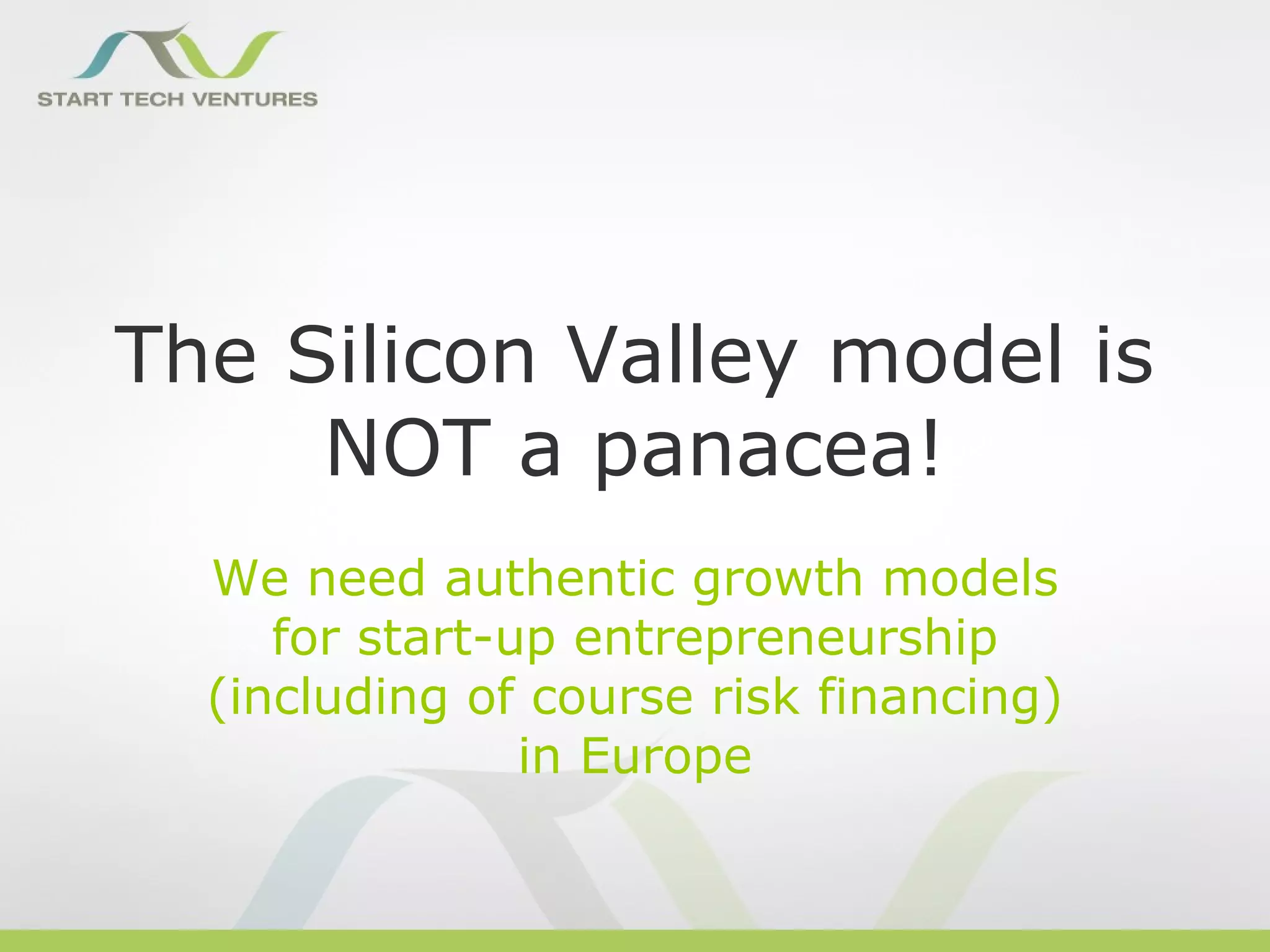 START TECH VENTURES

The Silicon Valley model is NOT a panacea!

We need authentic growth models for start-up entrepreneurship (including of course risk financing) in Europe